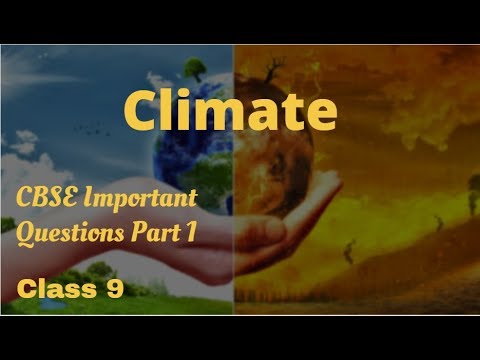 Climate

CBSE Important Questions Part 1

Class 9